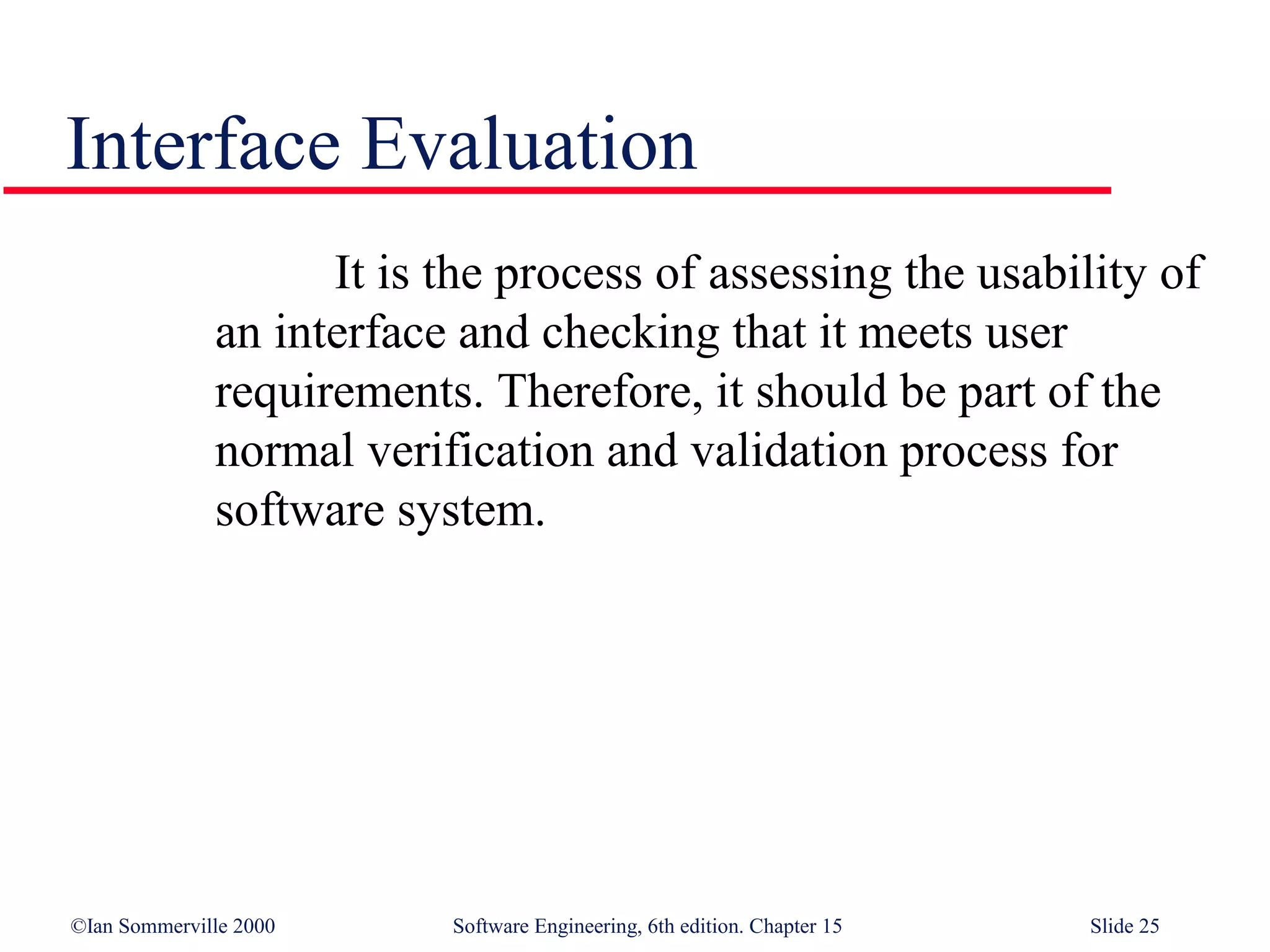 Interface Evaluation

It is the process of assessing the usability of an interface and checking that it meets user requirements. Therefore, it should be part of the normal verification and validation process for software system.

©Ian Sommerville 2000

Software Engineering, 6th edition. Chapter 15

Slide 25